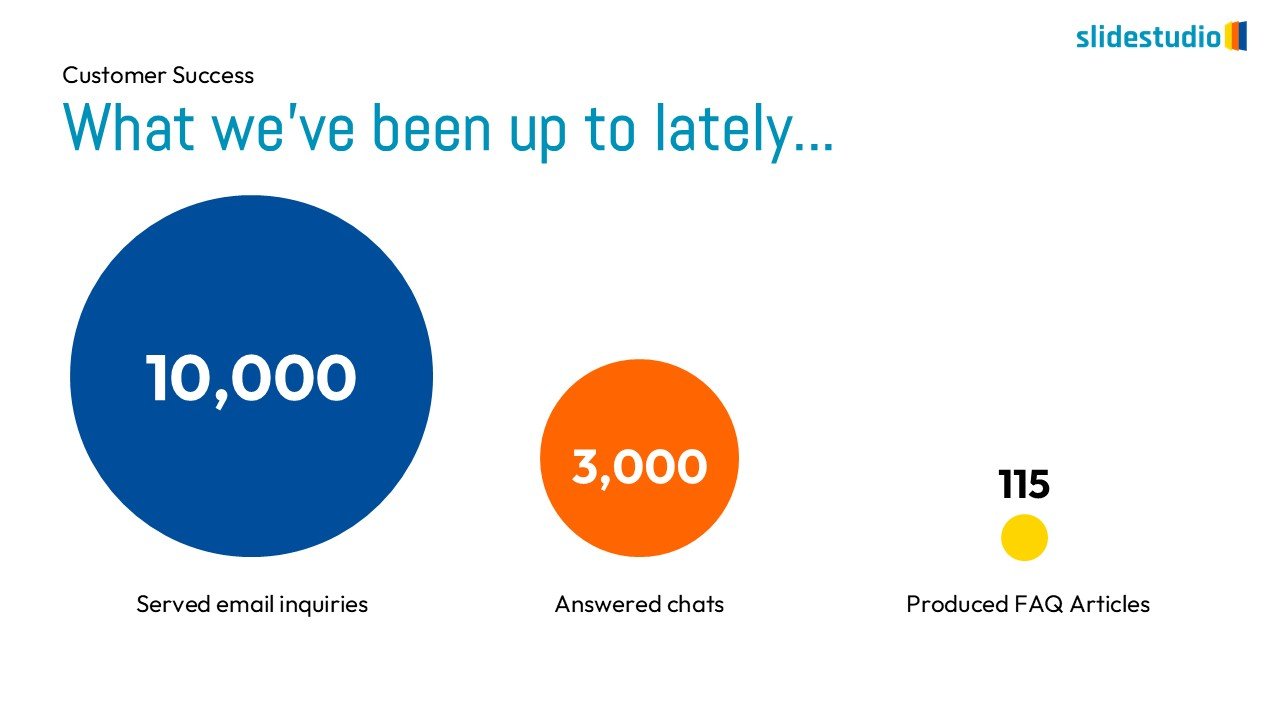 slidestudio

Customer Success

What we've been up to lately...

10,000

Served email inquiries

3,000

Answered chats

115

Produced FAQ Articles